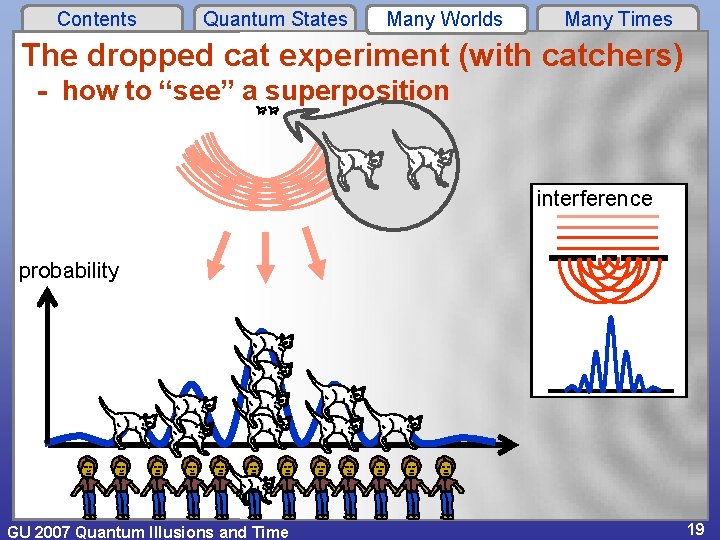 Contents
Quantum States
Many Worlds
Many Times

The dropped cat experiment (with catchers)
- how to “see” a superposition

interference

probability

GU 2007 Quantum Illusions and Time
19